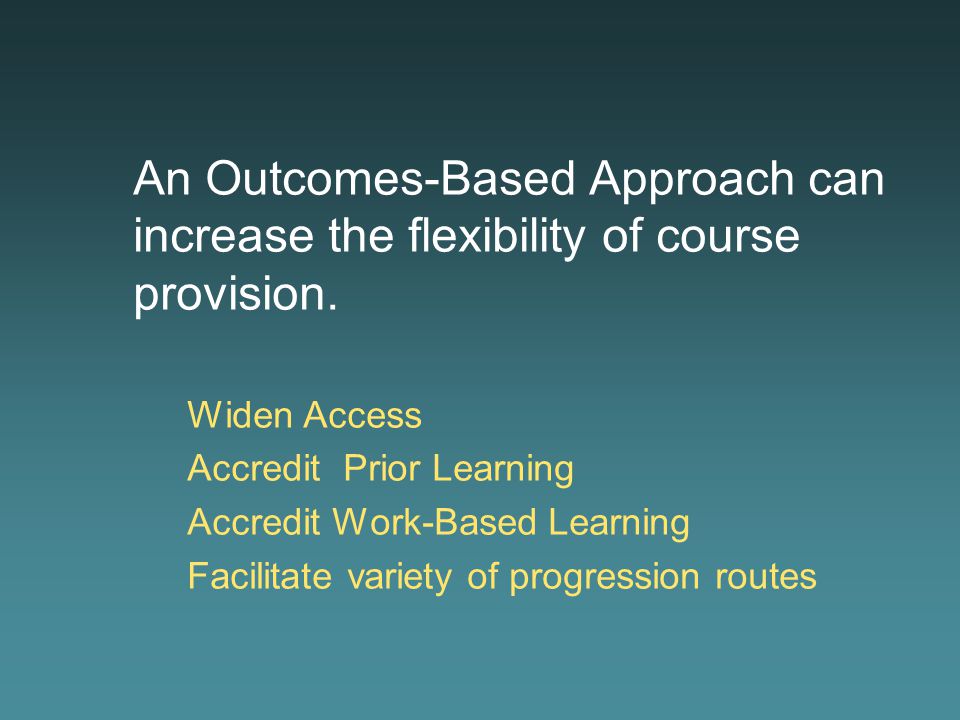 An Outcomes-Based Approach can increase the flexibility of course provision.

Widen Access
Accredit Prior Learning
Accredit Work-Based Learning
Facilitate variety of progression routes